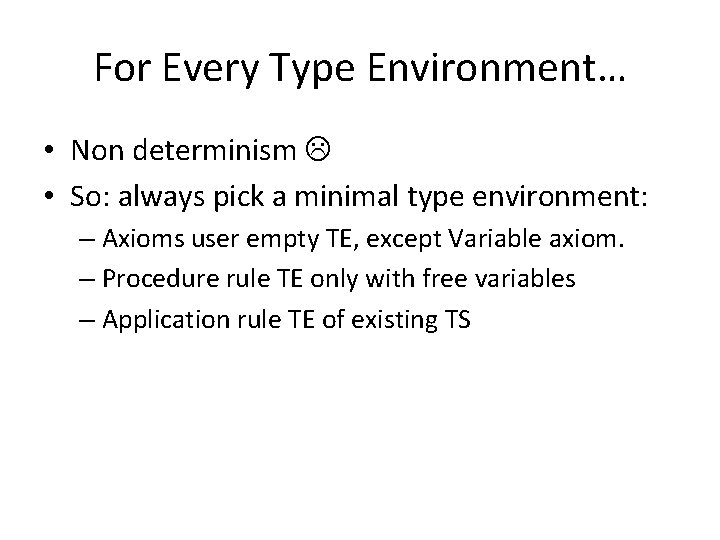 For Every Type Environment…

• Non determinism ☹
• So: always pick a minimal type environment:
– Axioms user empty TE, except Variable axiom.
– Procedure rule TE only with free variables
– Application rule TE of existing TS